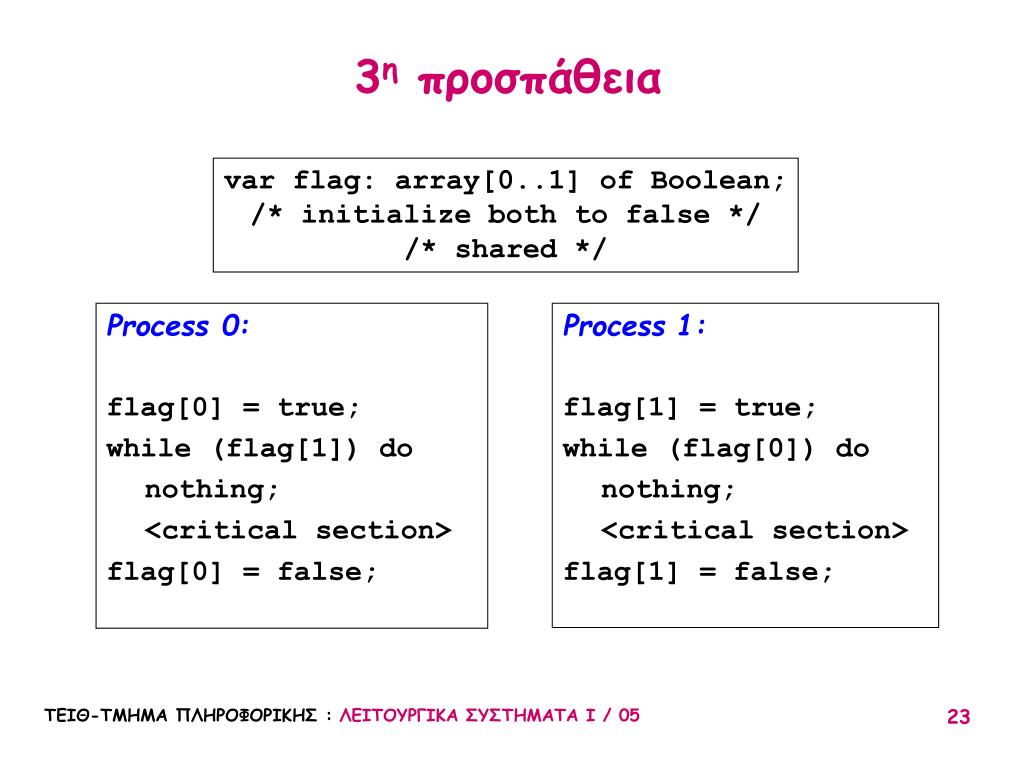 3η προσπάθεια

var flag: array[0..1] of Boolean;
/* initialize both to false */
/* shared */

Process 0:

flag[0] = true;
while (flag[1]) do
nothing;
<critical section>
flag[0] = false;

Process 1:

flag[1] = true;
while (flag[0]) do
nothing;
<critical section>
flag[1] = false;

ΤΕΙΘ-ΤΜΗΜΑ ΠΛΗΡΟΦΟΡΙΚΗΣ : ΛΕΙΤΟΥΡΓΙΚΑ ΣΥΣΤΗΜΑΤΑ Ι / 05

23